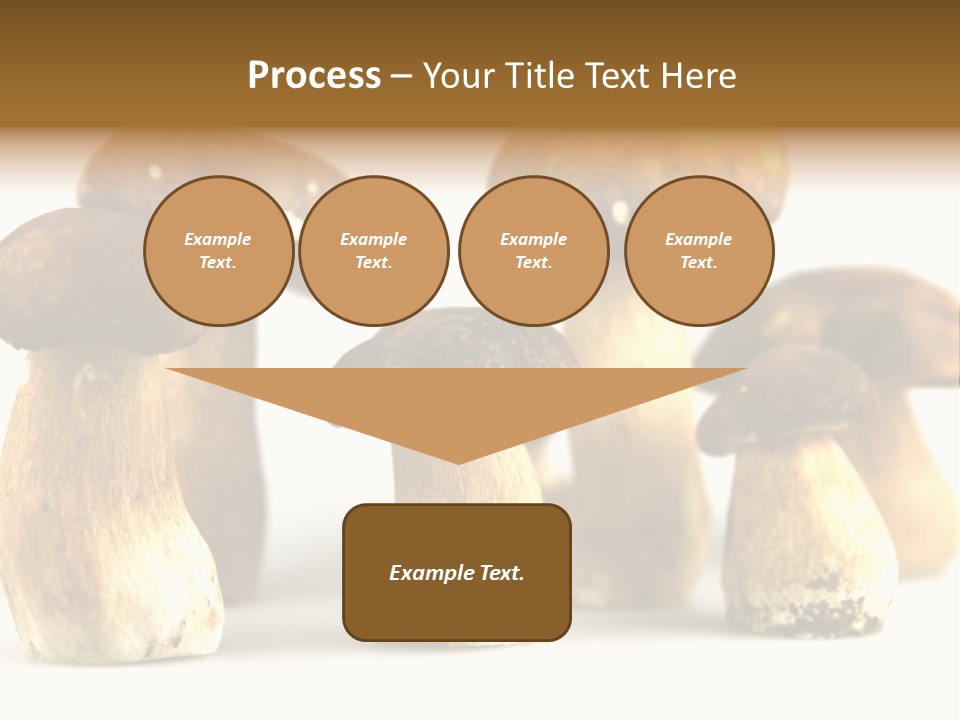 Process – Your Title Text Here

Example Text.

Example Text.

Example Text.

Example Text.

Example Text.